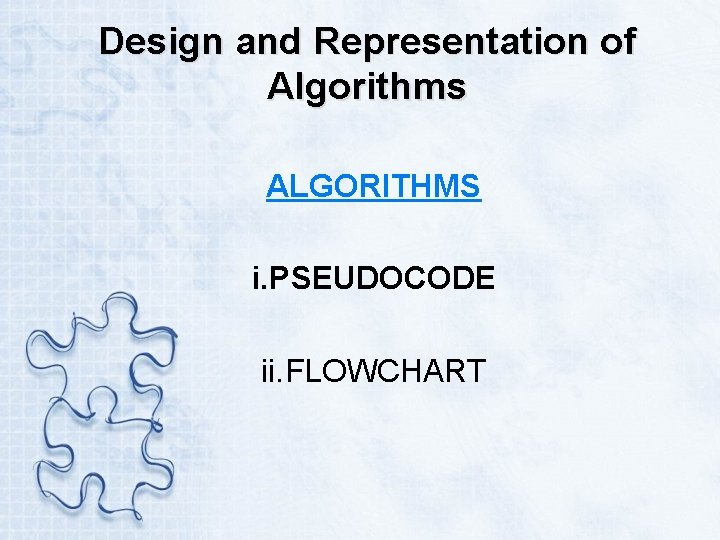 Design and Representation of Algorithms

ALGORITHMS

i.PSEUDOCODE

ii.FLOWCHART